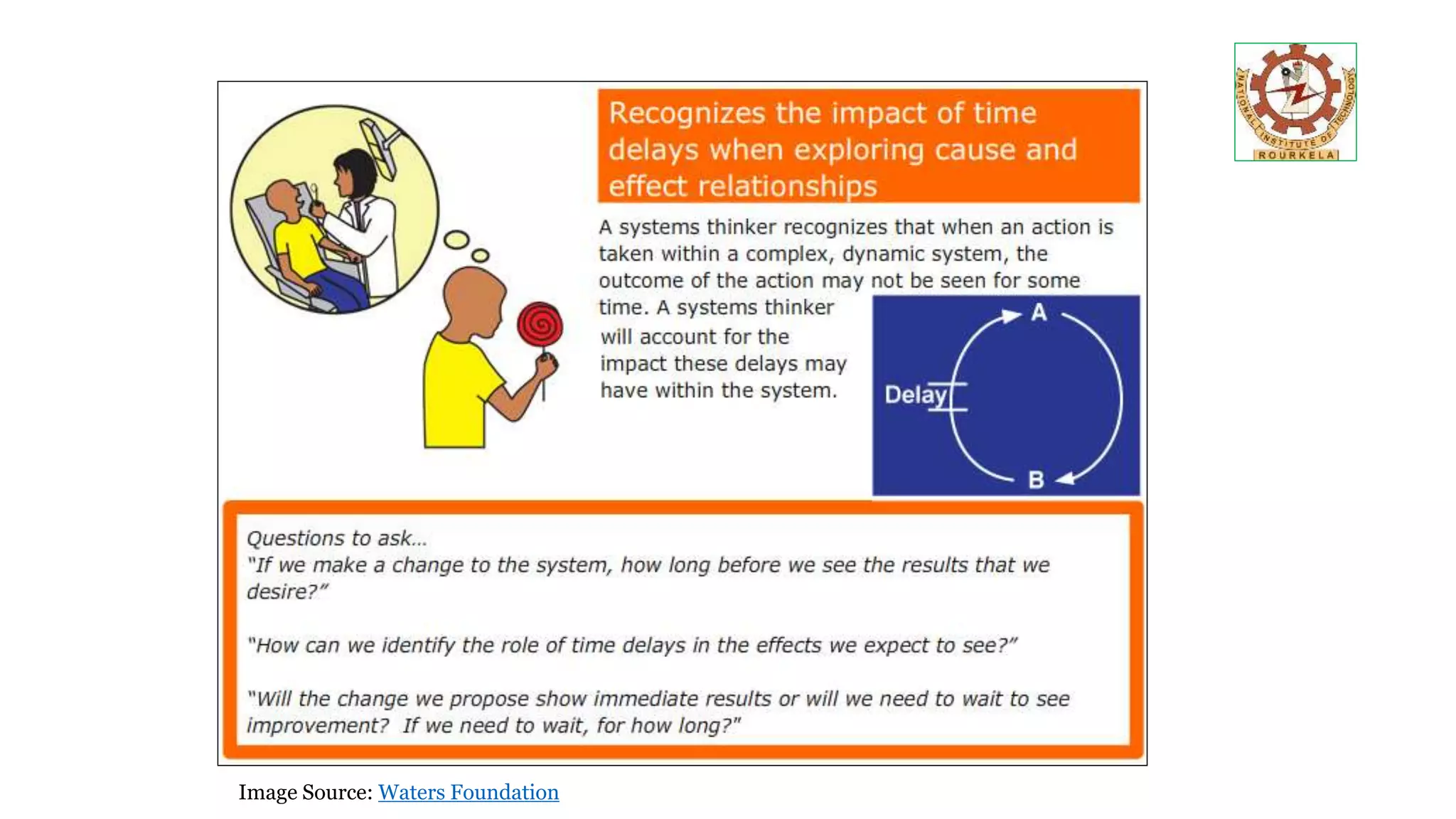 NATIONAL INSTITUTE OF TECHNOLOGY ROURKELA

Recognizes the impact of time delays when exploring cause and effect relationships

A systems thinker recognizes that when an action is taken within a complex, dynamic system, the outcome of the action may not be seen for some time. A systems thinker will account for the impact these delays may have within the system.

A

Delay

B

Questions to ask...
"If we make a change to the system, how long before we see the results that we desire?"

"How can we identify the role of time delays in the effects we expect to see?"

"Will the change we propose show immediate results or will we need to wait to see improvement? If we need to wait, for how long?"

Image Source: Waters Foundation